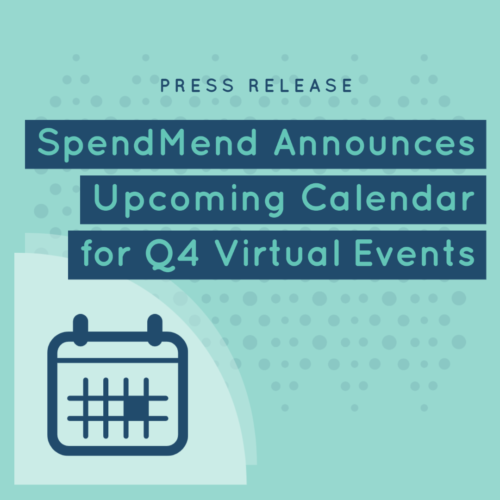 PRESS RELEASE

SpendMend Announces Upcoming Calendar for Q4 Virtual Events